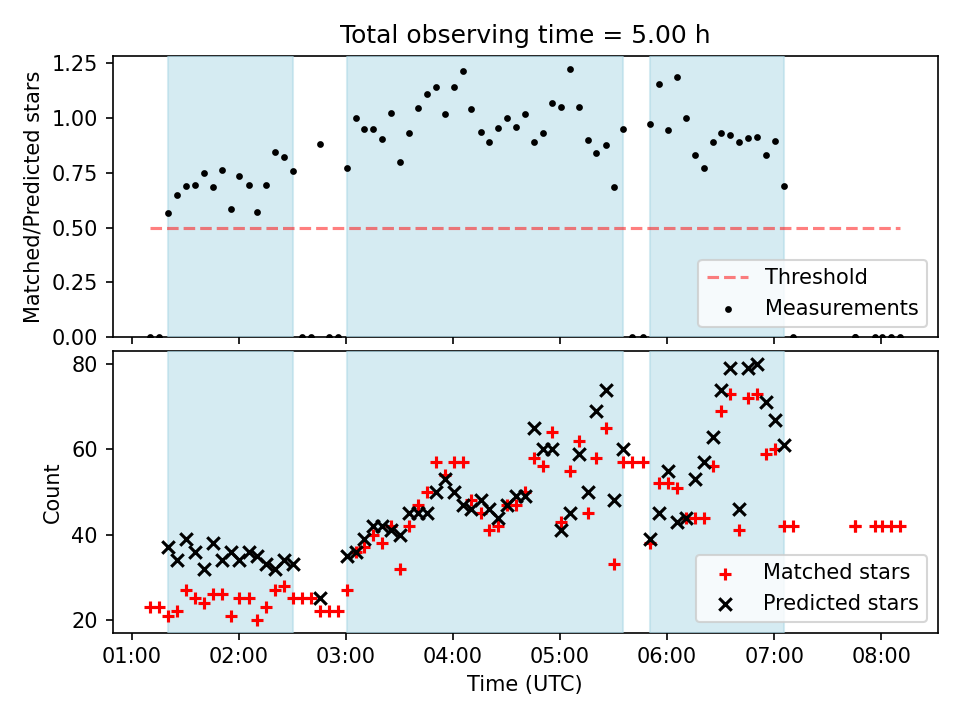 Total observing time = 5.00 h

Matched/Predicted stars

1.25
1.00
0.75
0.50
0.25
0.00

Threshold
Measurements

Count

80
60
40
20

Matched stars
Predicted stars

01:00 02:00 03:00 04:00 05:00 06:00 07:00 08:00

Time (UTC)